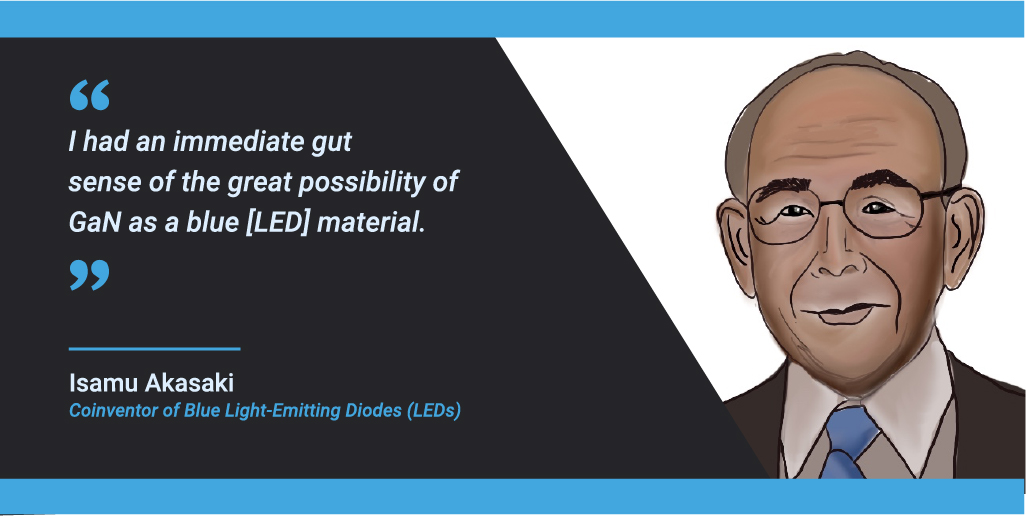 “
I had an immediate gut sense of the great possibility of GaN as a blue [LED] material.
”

Isamu Akasaki
Coinventor of Blue Light-Emitting Diodes (LEDs)